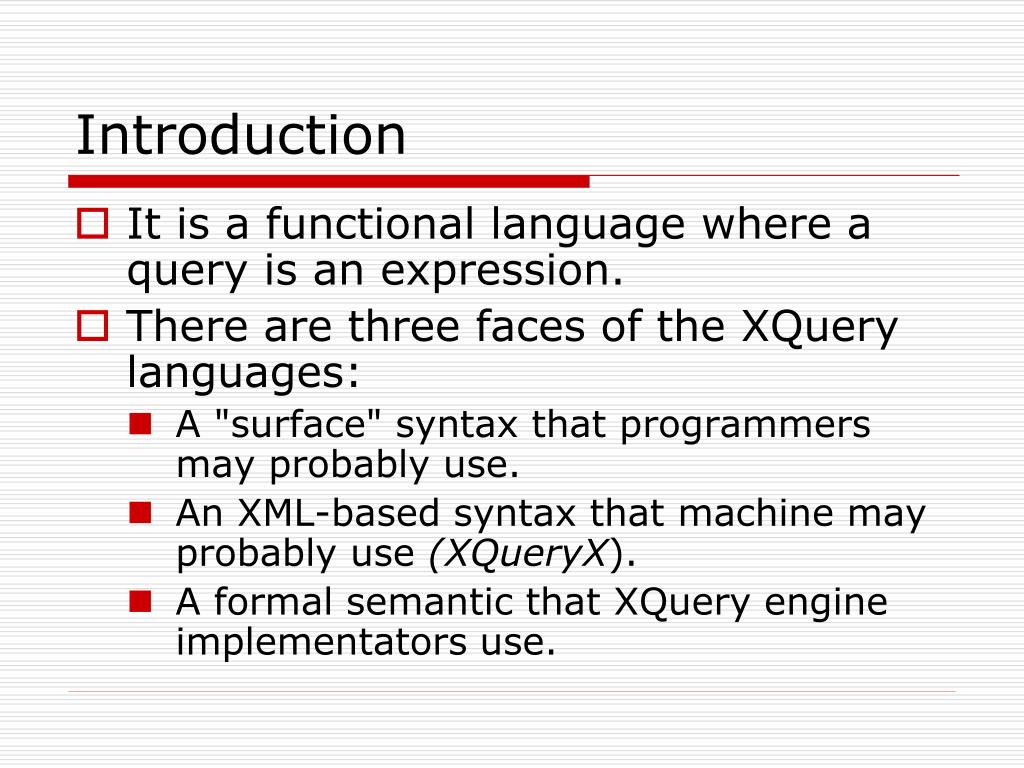 Introduction

It is a functional language where a query is an expression.

There are three faces of the XQuery languages:

A "surface" syntax that programmers may probably use.

An XML-based syntax that machine may probably use (XQueryX).

A formal semantic that XQuery engine implementators use.